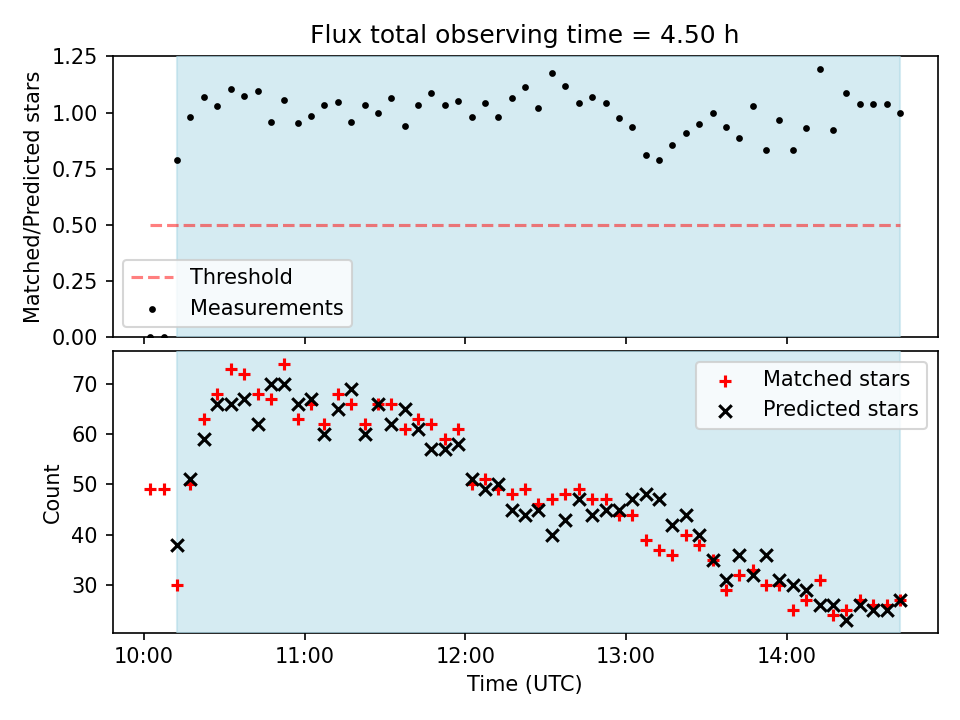 Flux total observing time = 4.50 h

Matched/Predicted stars

1.25
1.00
0.75
0.50
0.25
0.00

Threshold
Measurements

Count

70
60
50
40
30

Matched stars
Predicted stars

10:00
11:00
12:00
13:00
14:00

Time (UTC)